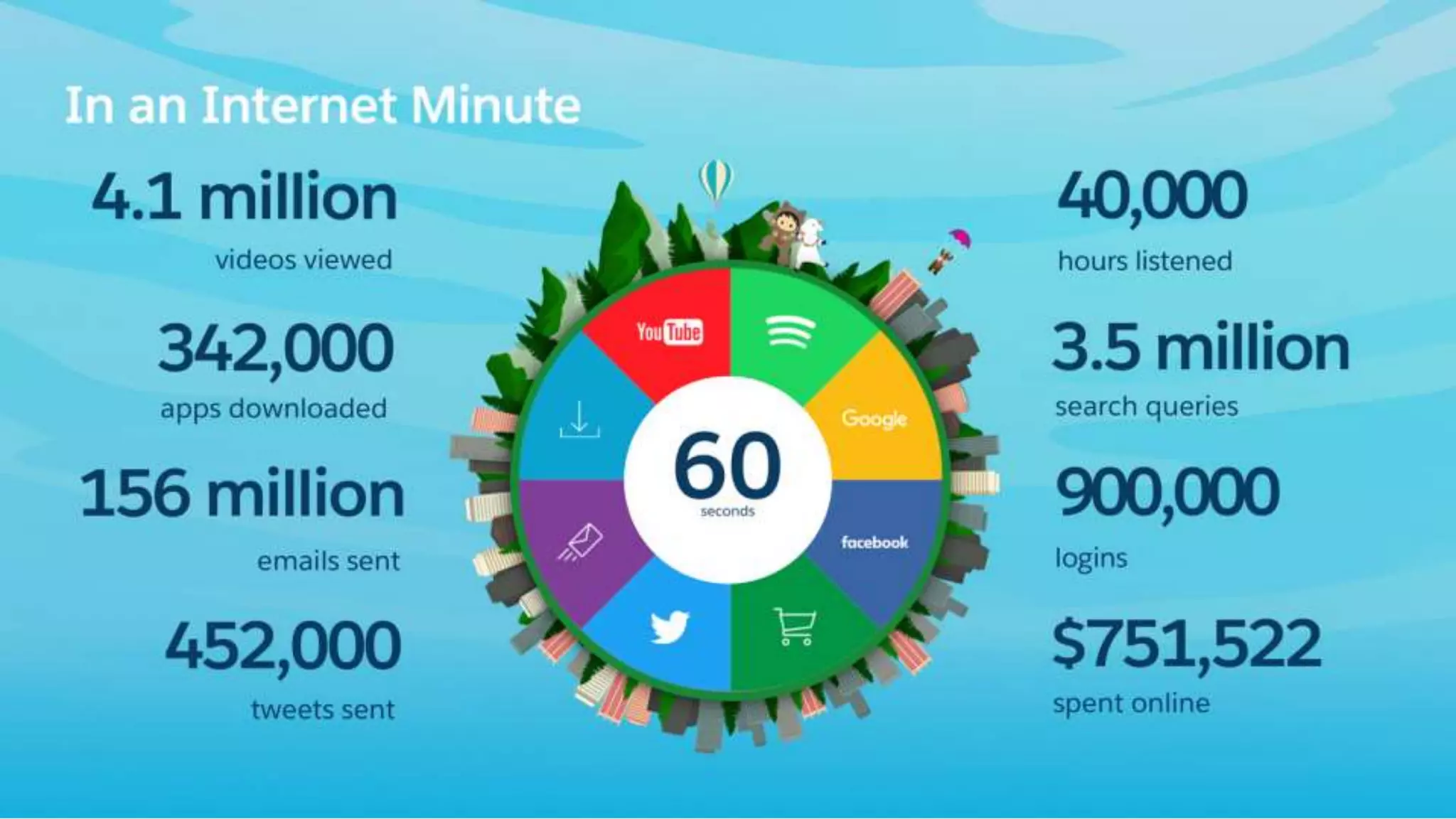 In an Internet Minute

4.1 million
videos viewed

342,000
apps downloaded

156 million
emails sent

452,000
tweets sent

YouTube

Google

60
seconds

facebook

40,000
hours listened

3.5 million
search queries

900,000
logins

$751,522
spent online